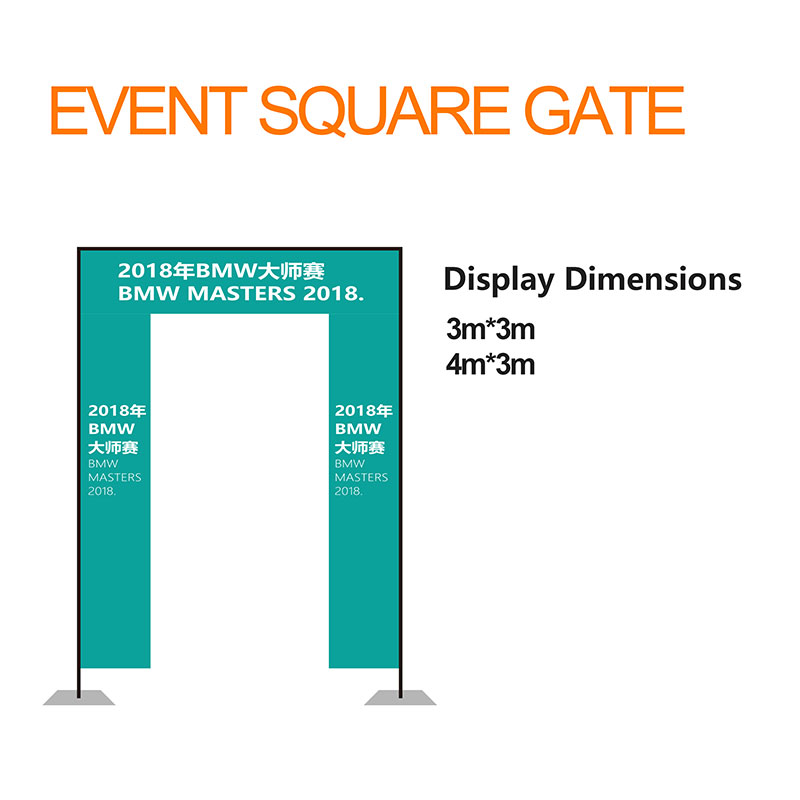 EVENT SQUARE GATE

2018年BMW大师赛
BMW MASTERS 2018.

2018年
BMW
大师赛
BMW
MASTERS
2018.

2018年
BMW
大师赛
BMW
MASTERS
2018.

Display Dimensions

3m*3m
4m*3m